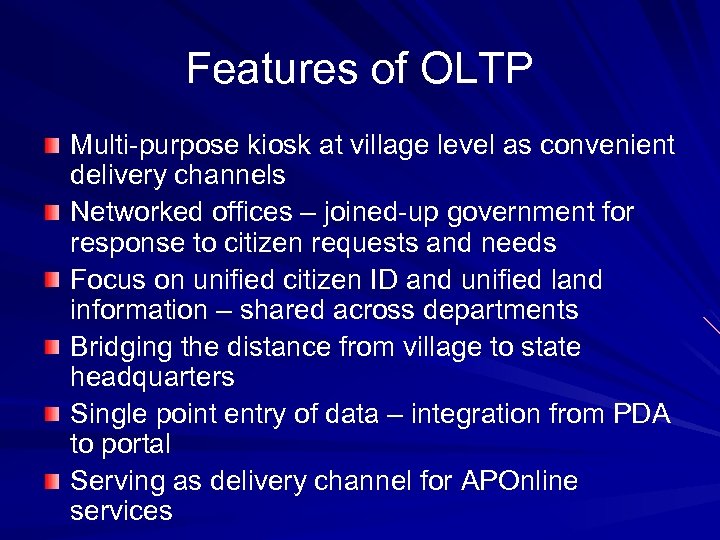 Features of OLTP

Multi-purpose kiosk at village level as convenient delivery channels

Networked offices – joined-up government for response to citizen requests and needs

Focus on unified citizen ID and unified land information – shared across departments

Bridging the distance from village to state headquarters

Single point entry of data – integration from PDA to portal

Serving as delivery channel for APOnline services